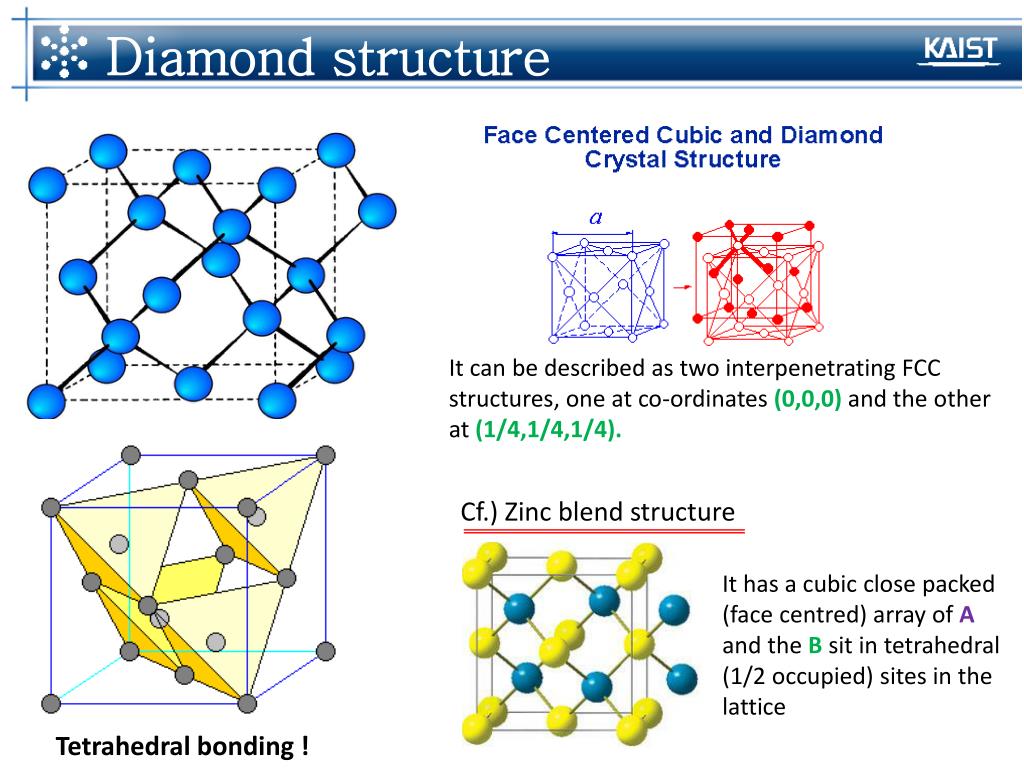 Diamond structure

KAIST

Face Centered Cubic and Diamond Crystal Structure

$a$

It can be described as two interpenetrating FCC structures, one at co-ordinates (0,0,0) and the other at (1/4,1/4,1/4).

Cf.) Zinc blend structure

It has a cubic close packed (face centred) array of A and the B sit in tetrahedral (1/2 occupied) sites in the lattice

Tetrahedral bonding !